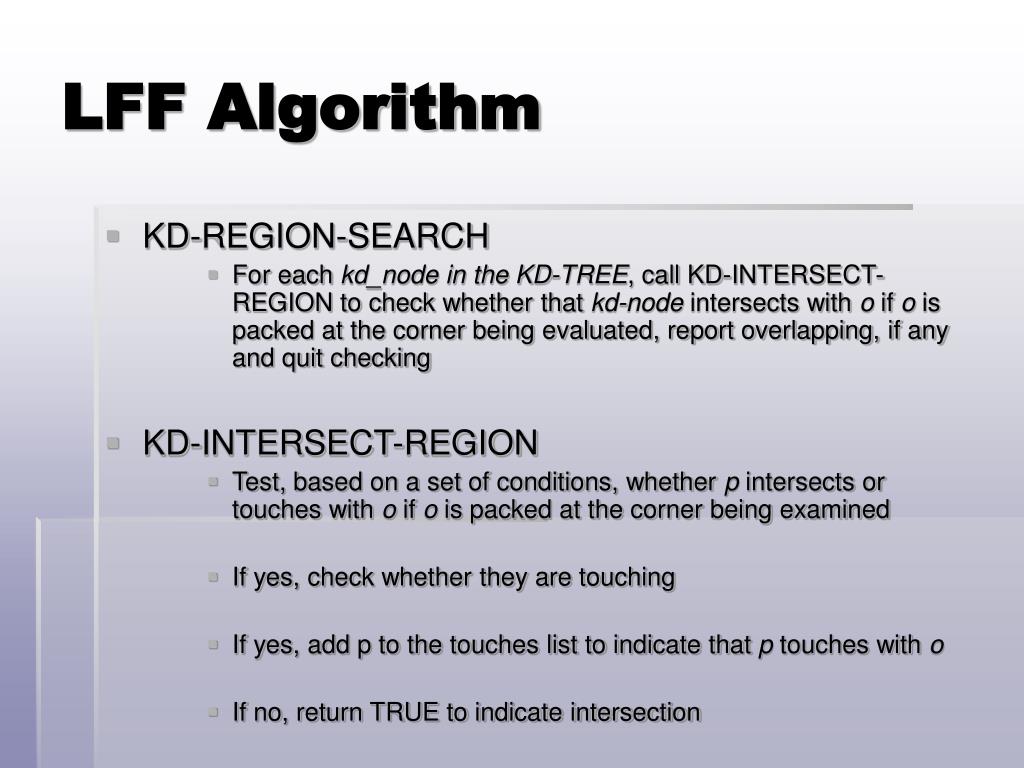 LFF Algorithm

KD-REGION-SEARCH

For each kd_node in the KD-TREE, call KD-INTERSECT-REGION to check whether that kd-node intersects with o if o is packed at the corner being evaluated, report overlapping, if any and quit checking

KD-INTERSECT-REGION

Test, based on a set of conditions, whether p intersects or touches with o if o is packed at the corner being examined

If yes, check whether they are touching

If yes, add p to the touches list to indicate that p touches with o

If no, return TRUE to indicate intersection